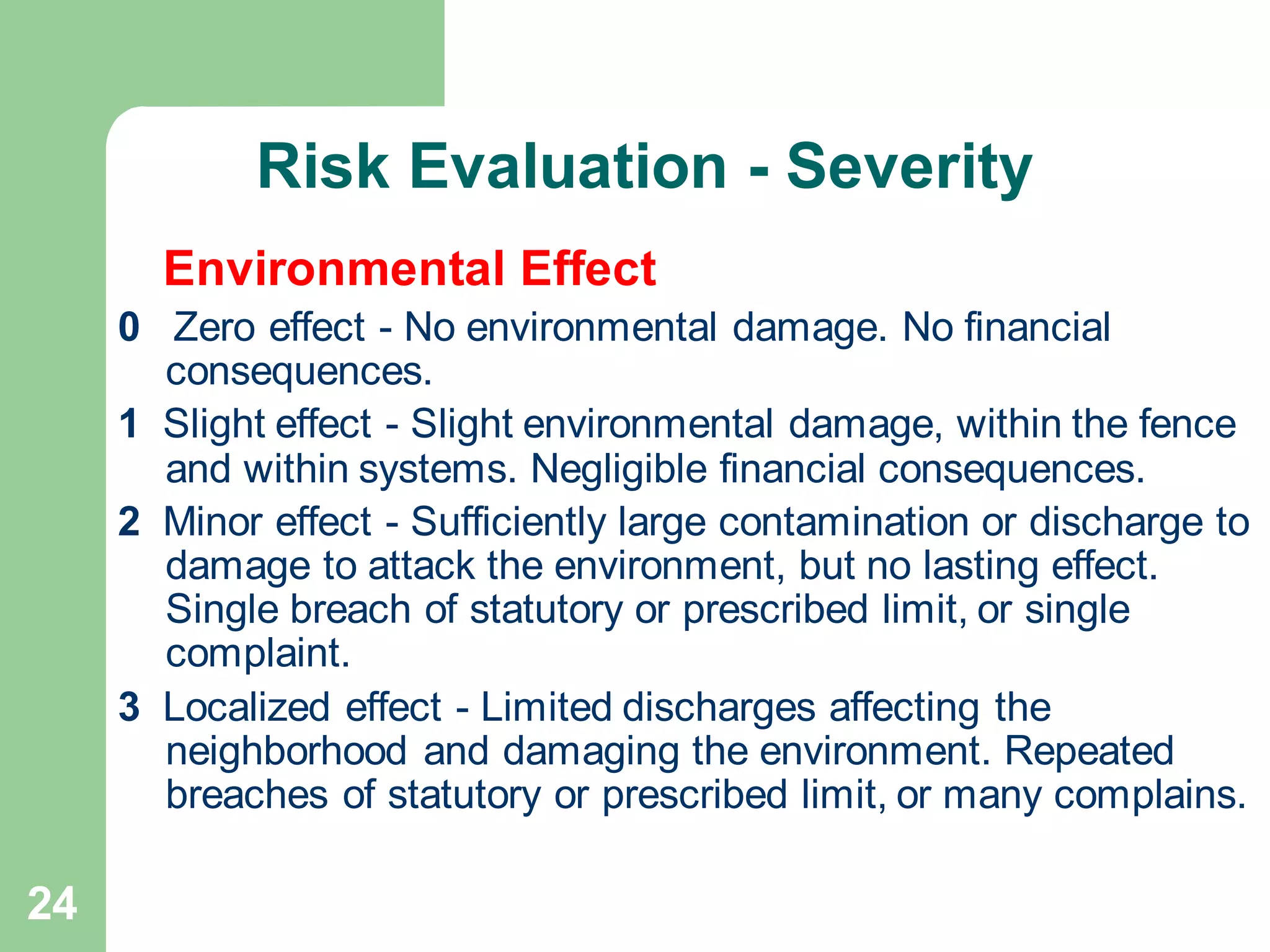 Risk Evaluation - Severity

Environmental Effect

0 Zero effect - No environmental damage. No financial consequences.

1 Slight effect - Slight environmental damage, within the fence and within systems. Negligible financial consequences.

2 Minor effect - Sufficiently large contamination or discharge to damage to attack the environment, but no lasting effect. Single breach of statutory or prescribed limit, or single complaint.

3 Localized effect - Limited discharges affecting the neighborhood and damaging the environment. Repeated breaches of statutory or prescribed limit, or many complains.

24